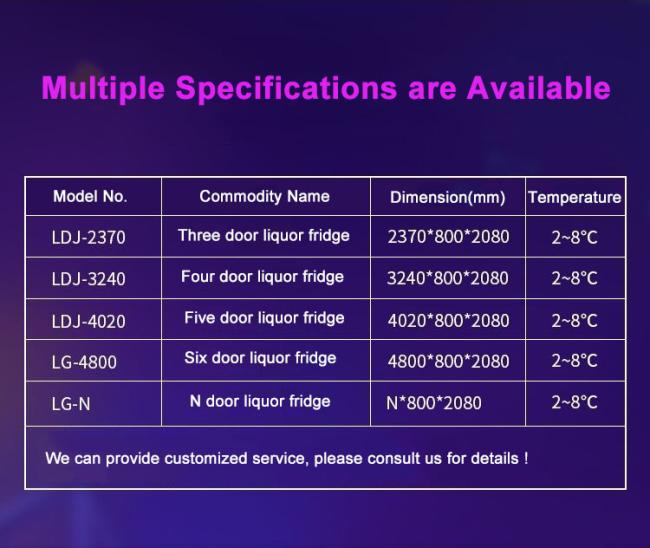 Multiple Specifications are Available

| Model No. | Commodity Name | Dimension(mm) | Temperature |
|---|---|---|---|
| LDJ-2370 | Three door liquor fridge | 2370\*800\*2080 | 2~8°C |
| LDJ-3240 | Four door liquor fridge | 3240\*800\*2080 | 2~8°C |
| LDJ-4020 | Five door liquor fridge | 4020\*800\*2080 | 2~8°C |
| LG-4800 | Six door liquor fridge | 4800\*800\*2080 | 2~8°C |
| LG-N | N door liquor fridge | N\*800\*2080 | 2~8°C |

We can provide customized service, please consult us for details !